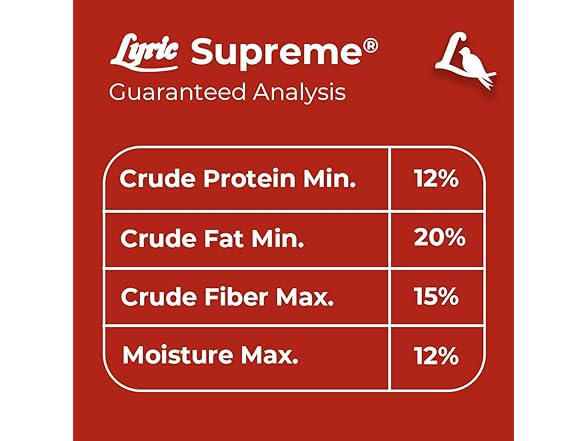 Lyric Supreme®
Guaranteed Analysis

| Crude Protein Min. | 12% |
|---|---|
| Crude Fat Min. | 20% |
| Crude Fiber Max. | 15% |
| Moisture Max. | 12% |